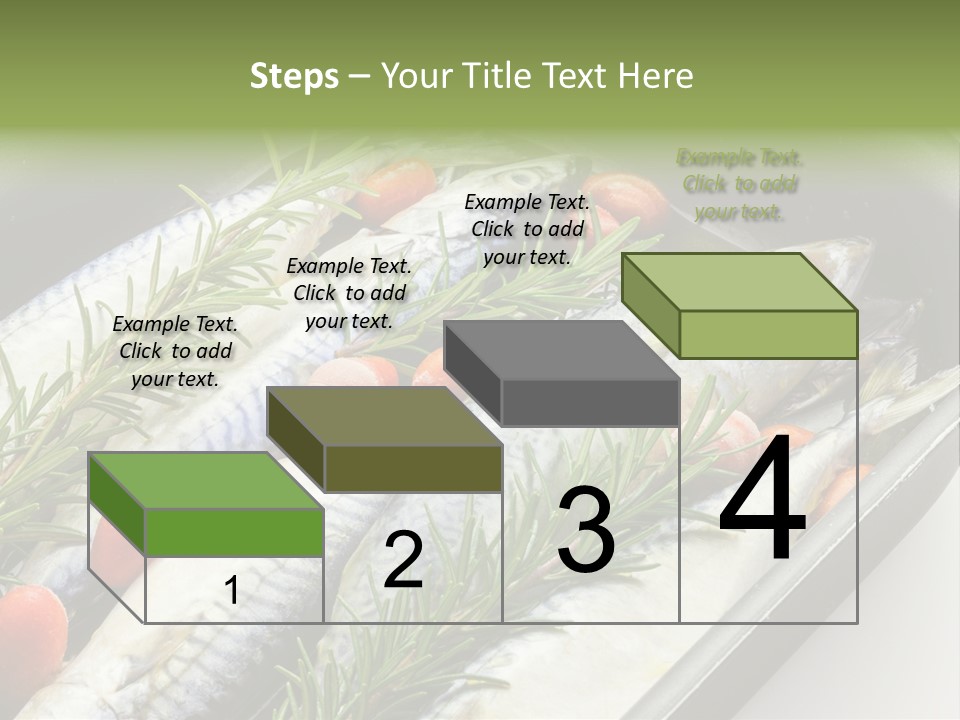 Steps – Your Title Text Here

Example Text. Click to add your text.

Example Text. Click to add your text.

Example Text. Click to add your text.

Example Text. Click to add your text.

1

2

3

4